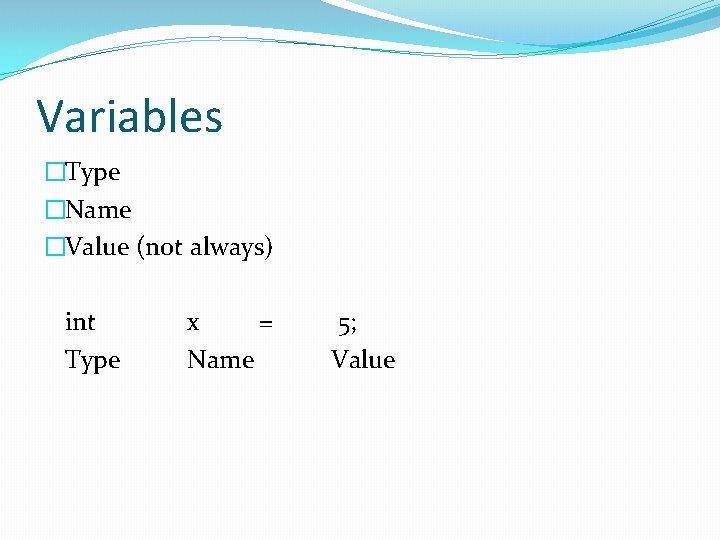 Variables

□Type
□Name
□Value (not always)

int x = 5;
Type Name Value